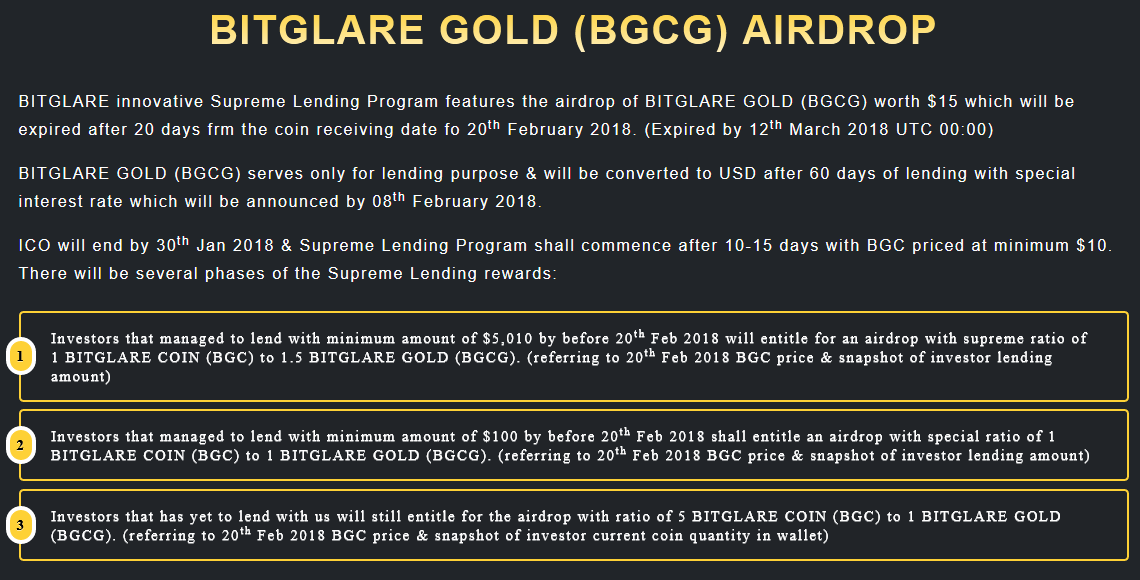 BITGLARE GOLD (BGCG) AIRDROP

BITGLARE innovative Supreme Lending Program features the airdrop of BITGLARE GOLD (BGCG) worth \$15 which will be expired after 20 days frm the coin receiving date fo 20$^{th}$ February 2018. (Expired by 12$^{th}$ March 2018 UTC 00:00)

BITGLARE GOLD (BGCG) serves only for lending purpose & will be converted to USD after 60 days of lending with special interest rate which will be announced by 08$^{th}$ February 2018.

ICO will end by 30$^{th}$ Jan 2018 & Supreme Lending Program shall commence after 10-15 days with BGC priced at minimum \$10. There will be several phases of the Supreme Lending rewards:

1 Investors that managed to lend with minimum amount of \$5,010 by before 20$^{th}$ Feb 2018 will entitle for an airdrop with supreme ratio of 1 BITGLARE COIN (BGC) to 1.5 BITGLARE GOLD (BGCG). (referring to 20$^{th}$ Feb 2018 BGC price & snapshot of investor lending amount)

2 Investors that managed to lend with minimum amount of \$100 by before 20$^{th}$ Feb 2018 shall entitle an airdrop with special ratio of 1 BITGLARE COIN (BGC) to 1 BITGLARE GOLD (BGCG). (referring to 20$^{th}$ Feb 2018 BGC price & snapshot of investor lending amount)

3 Investors that has yet to lend with us will still entitle for the airdrop with ratio of 5 BITGLARE COIN (BGC) to 1 BITGLARE GOLD (BGCG). (referring to 20$^{th}$ Feb 2018 BGC price & snapshot of investor current coin quantity in wallet)